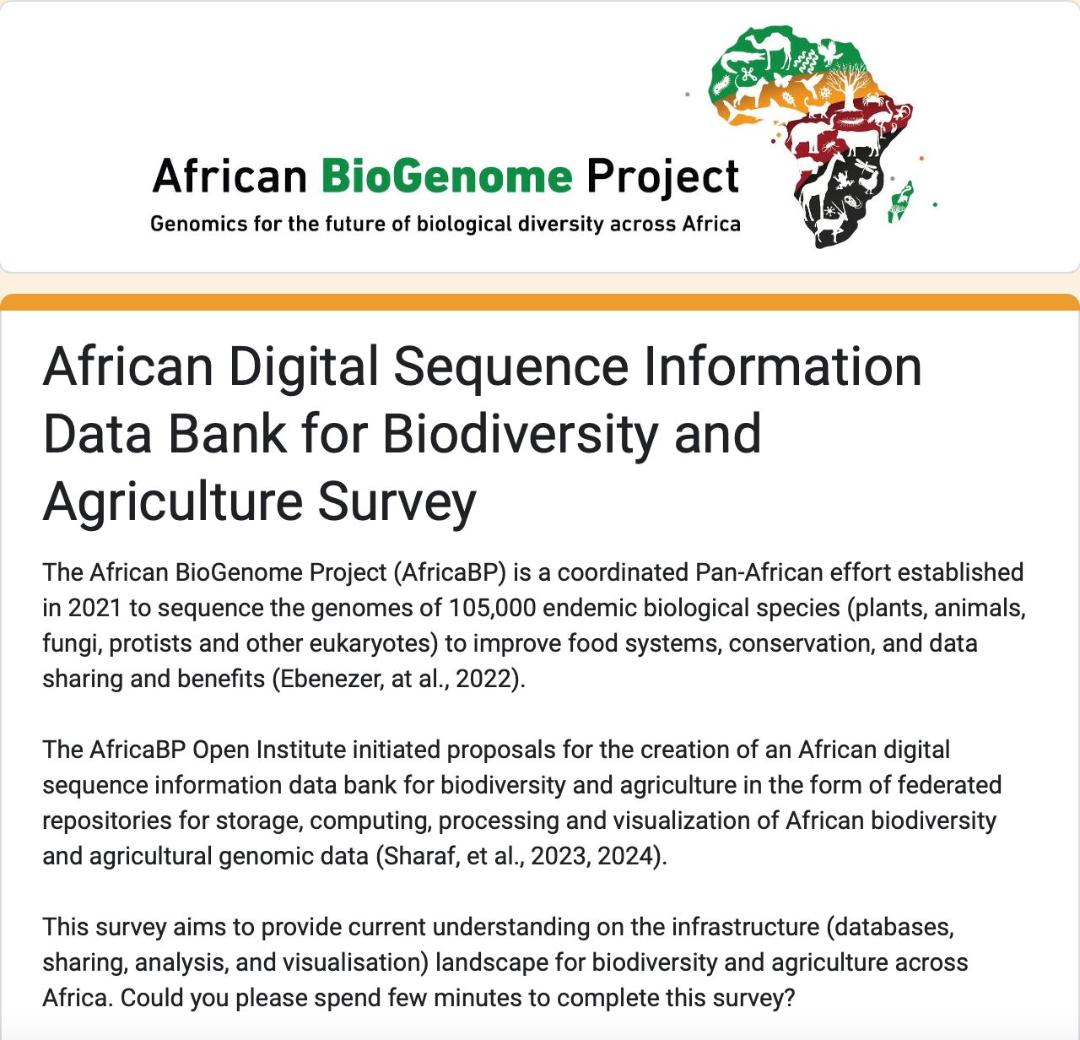 African BioGenome Project
Genomics for the future of biological diversity across Africa

African Digital Sequence Information Data Bank for Biodiversity and Agriculture Survey

The African BioGenome Project (AfricaBP) is a coordinated Pan-African effort established in 2021 to sequence the genomes of 105,000 endemic biological species (plants, animals, fungi, protists and other eukaryotes) to improve food systems, conservation, and data sharing and benefits (Ebenezer, at al., 2022).

The AfricaBP Open Institute initiated proposals for the creation of an African digital sequence information data bank for biodiversity and agriculture in the form of federated repositories for storage, computing, processing and visualization of African biodiversity and agricultural genomic data (Sharaf, et al., 2023, 2024).

This survey aims to provide current understanding on the infrastructure (databases, sharing, analysis, and visualisation) landscape for biodiversity and agriculture across Africa. Could you please spend few minutes to complete this survey?